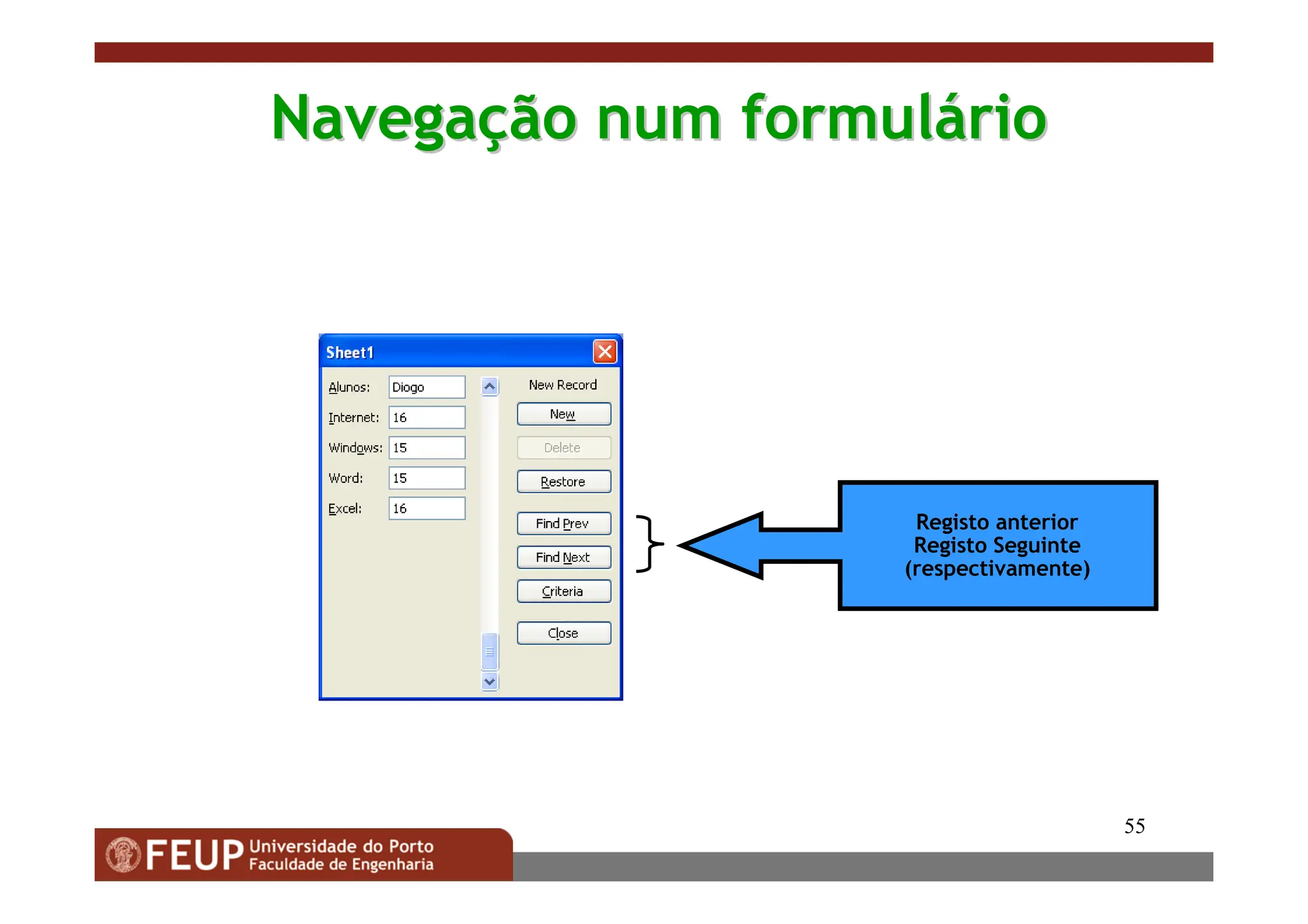 Navegação num formulário

Sheet1

Alunos: Diogo
Internet: 16
Windows: 15
Word: 15
Excel: 16

New Record
New
Delete
Restore
Find Prev
Find Next
Criteria
Close

Registo anterior
Registo Seguinte
(respectivamente)

55

FEUP Universidade do Porto
Faculdade de Engenharia